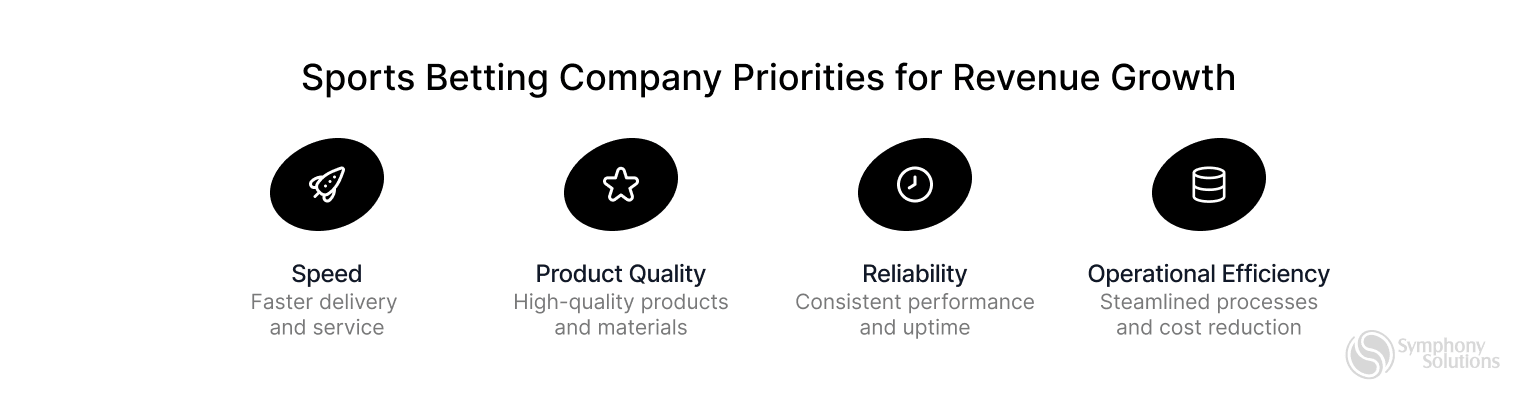 Sports Betting Company Priorities for Revenue Growth

Speed
Faster delivery and service

Product Quality
High-quality products and materials

Reliability
Consistent performance and uptime

Operational Efficiency
Steamlined processes and cost reduction

Symphony Solutions